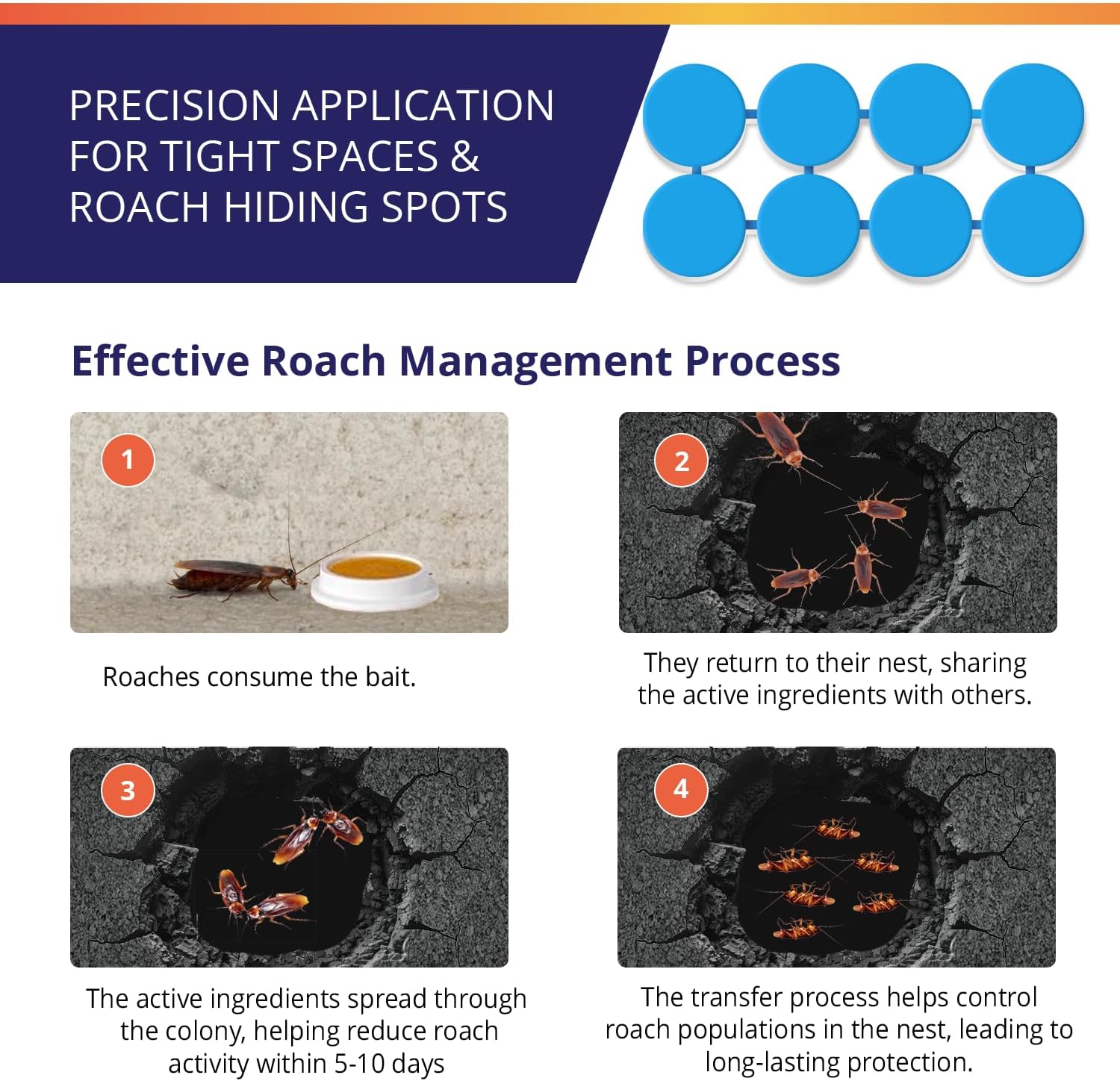 PRECISION APPLICATION FOR TIGHT SPACES & ROACH HIDING SPOTS

Effective Roach Management Process

1

Roaches consume the bait.

2

They return to their nest, sharing the active ingredients with others.

3

The active ingredients spread through the colony, helping reduce roach activity within 5-10 days

4

The transfer process helps control roach populations in the nest, leading to long-lasting protection.